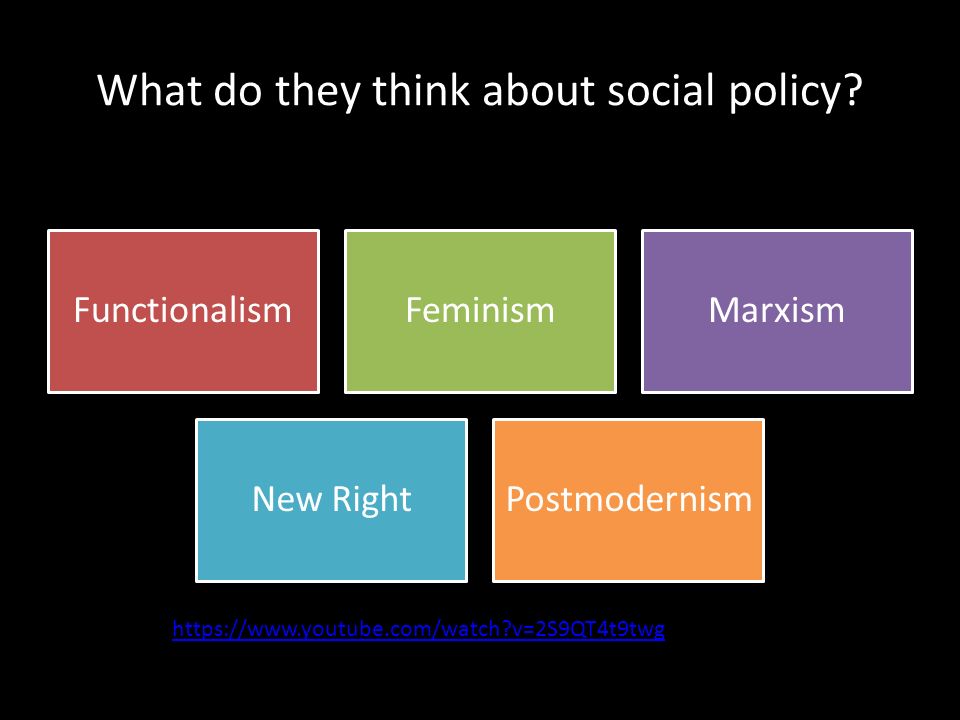 What do they think about social policy?

Functionalism

Feminism

Marxism

New Right

Postmodernism

https://www.youtube.com/watch?v=2S9QT4t9twg